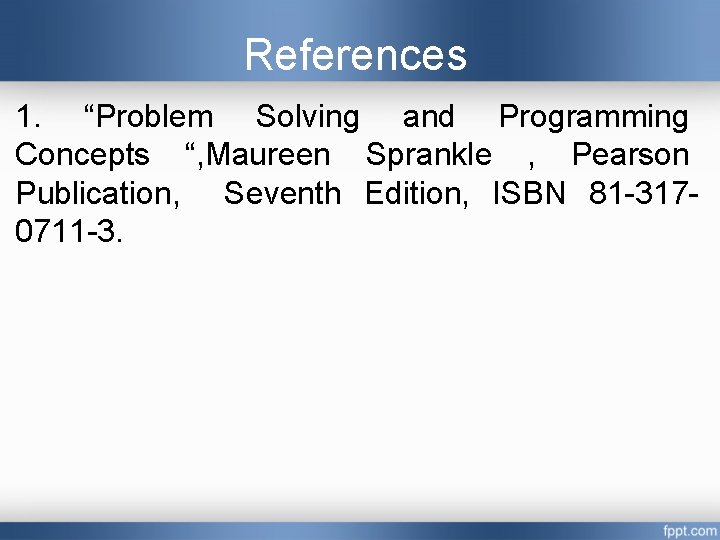 References

1. “Problem Solving and Programming Concepts “,Maureen Sprankle , Pearson Publication, Seventh Edition, ISBN 81-317-0711-3.

fppt.com